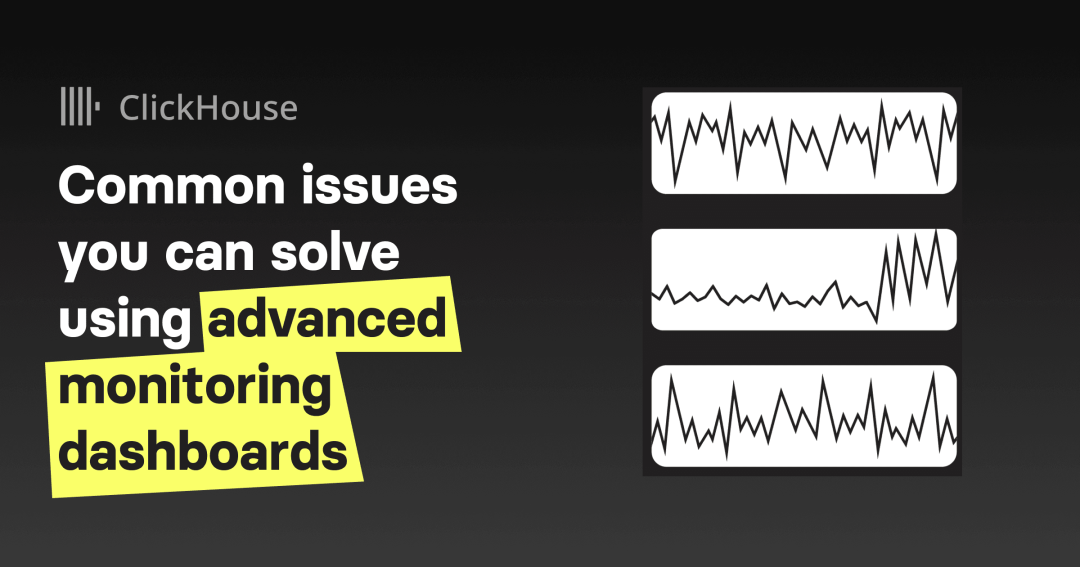 ClickHouse

Common issues you can solve using advanced monitoring dashboards